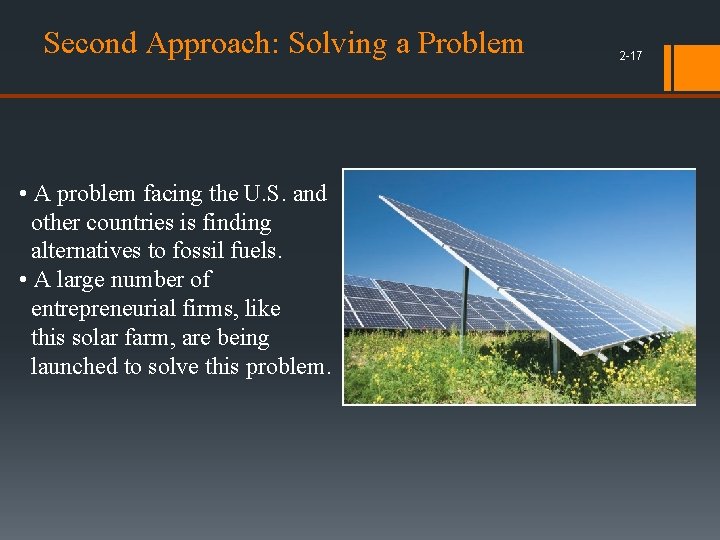 Second Approach: Solving a Problem

2-17

• A problem facing the U.S. and other countries is finding alternatives to fossil fuels.
• A large number of entrepreneurial firms, like this solar farm, are being launched to solve this problem.